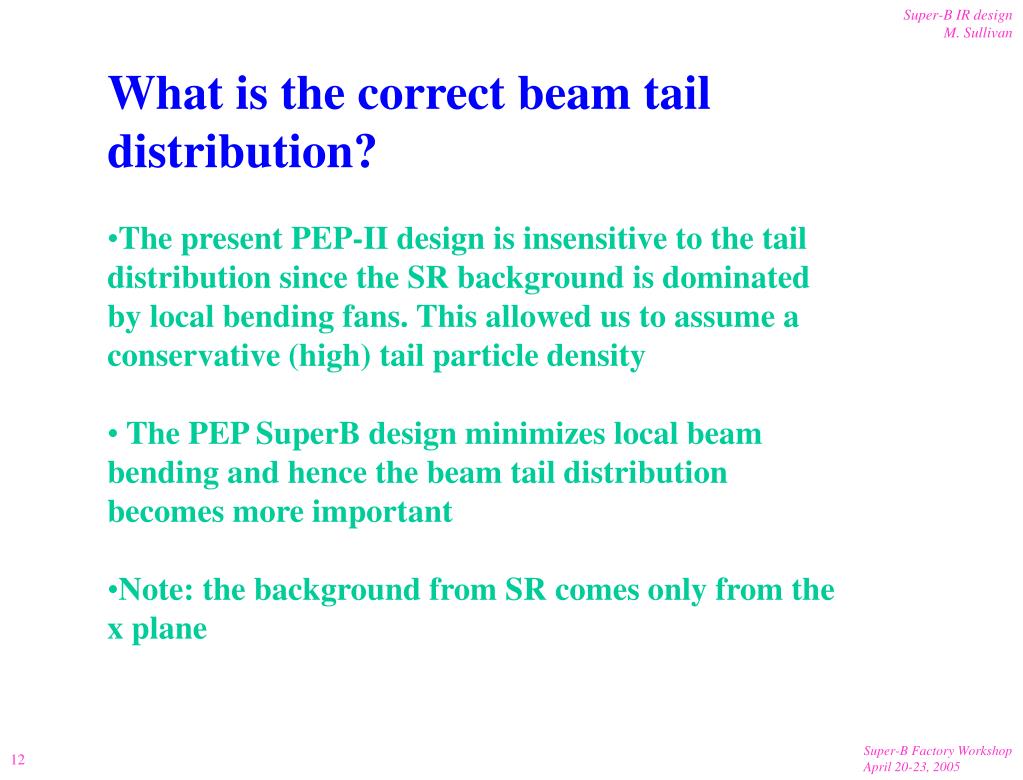 Super-B IR design
M. Sullivan

What is the correct beam tail distribution?

•The present PEP-II design is insensitive to the tail distribution since the SR background is dominated by local bending fans. This allowed us to assume a conservative (high) tail particle density

• The PEP SuperB design minimizes local beam bending and hence the beam tail distribution becomes more important

•Note: the background from SR comes only from the x plane

12

Super-B Factory Workshop
April 20-23, 2005